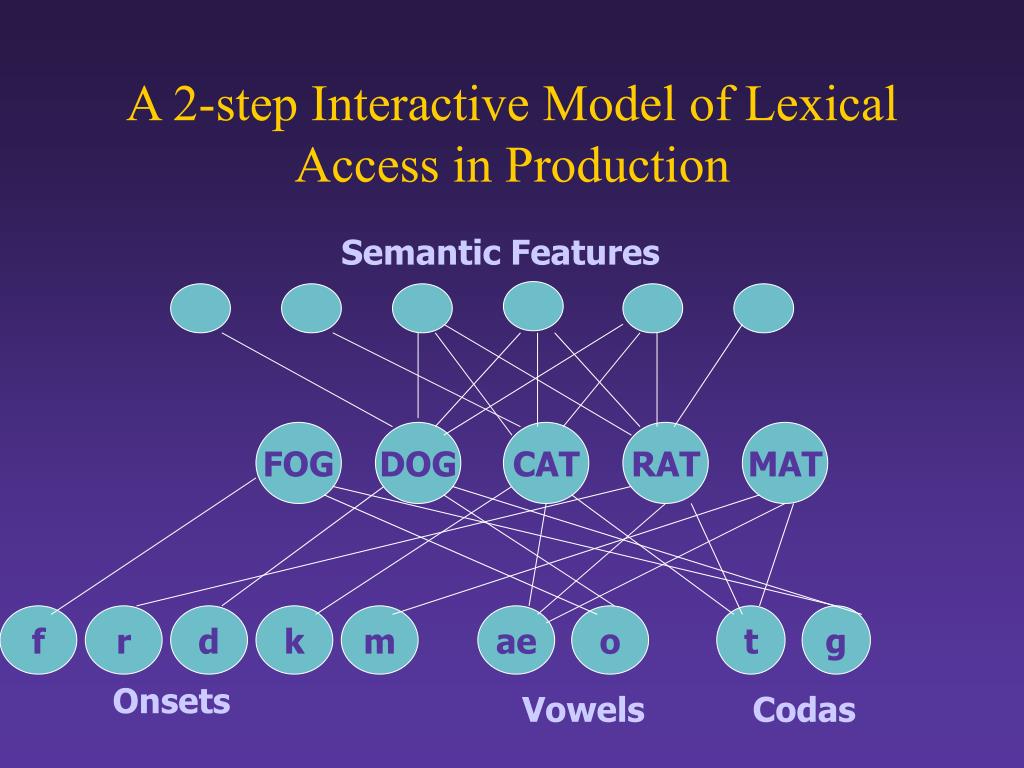 A 2-step Interactive Model of Lexical Access in Production

Semantic Features

FOG DOG CAT RAT MAT

f r d k m ae o t g

Onsets

Vowels

Codas